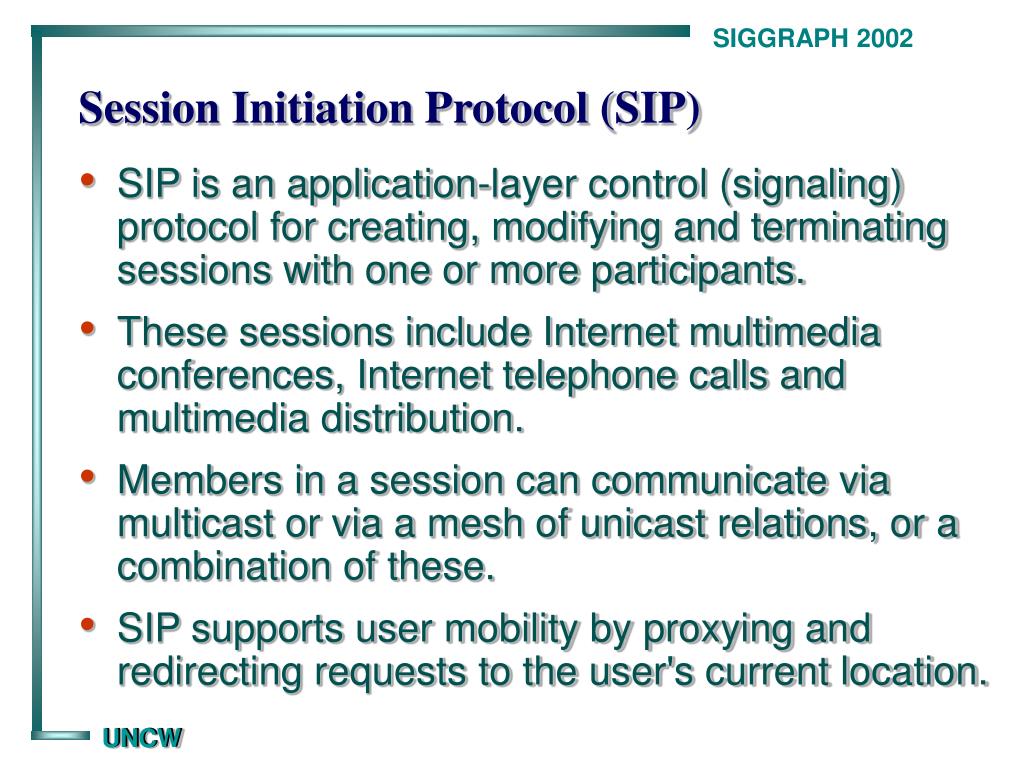 SIGGRAPH 2002

Session Initiation Protocol (SIP)

• SIP is an application-layer control (signaling) protocol for creating, modifying and terminating sessions with one or more participants.

• These sessions include Internet multimedia conferences, Internet telephone calls and multimedia distribution.

• Members in a session can communicate via multicast or via a mesh of unicast relations, or a combination of these.

• SIP supports user mobility by proxying and redirecting requests to the user's current location.

UNCW